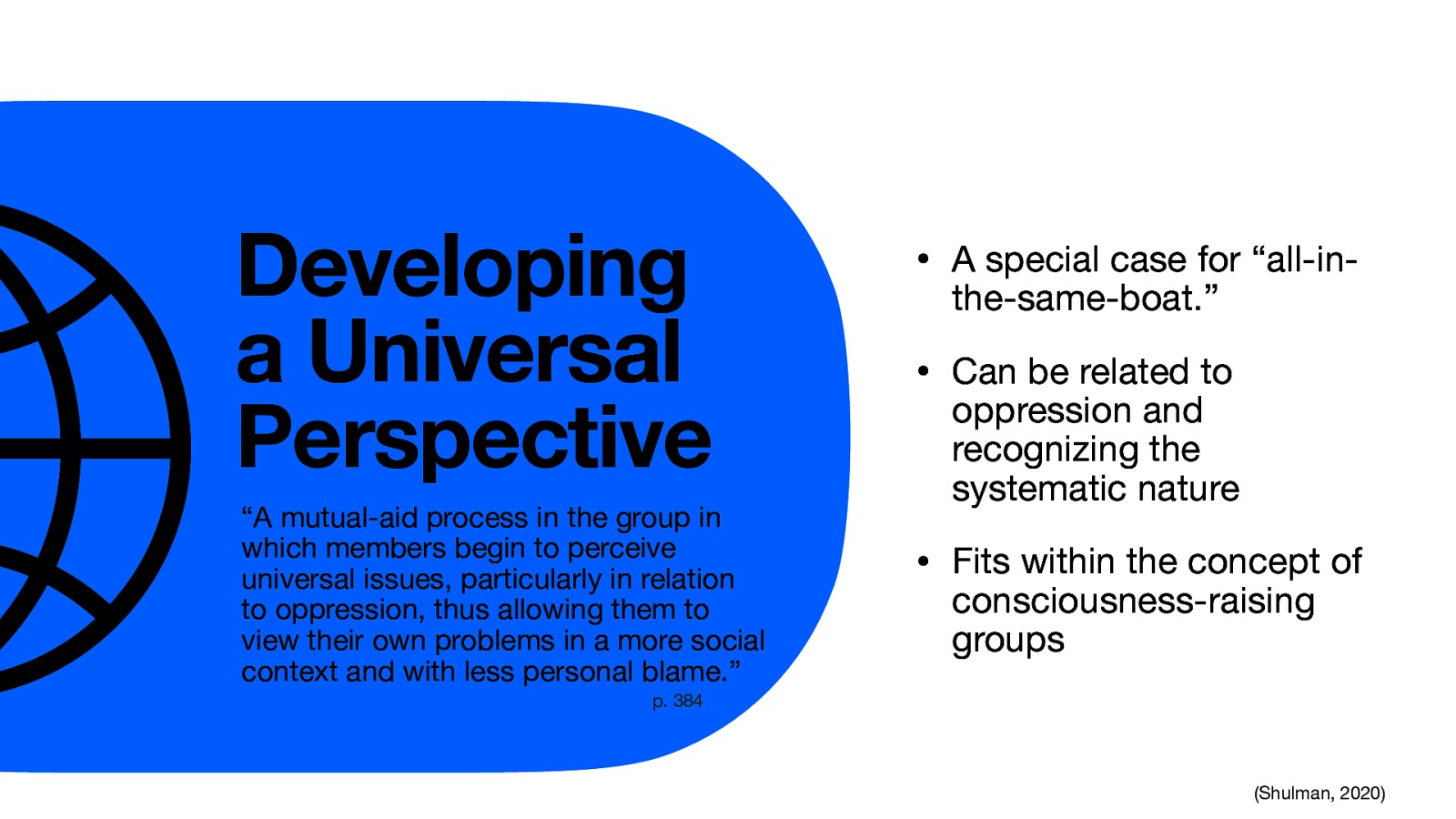 Developing a Universal Perspective

“A mutual-aid process in the group in which members begin to perceive universal issues, particularly in relation to oppression, thus allowing them to view their own problems in a more social context and with less personal blame.”

p. 384

• A special case for “all-in-the-same-boat.”

• Can be related to oppression and recognizing the systematic nature

• Fits within the concept of consciousness-raising groups

(Shulman, 2020)